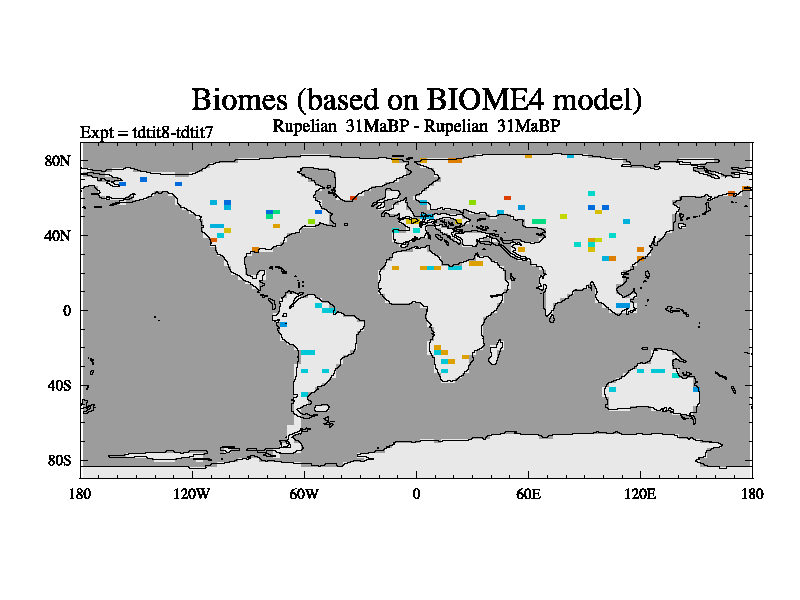 Biomes (based on BIOME4 model)
Expt = tdtit8-tdtit7
Rupelian 31MaBP - Rupelian 31MaBP

80N
40N
0
40S
80S

180
120W
60W
0
60E
120E
180